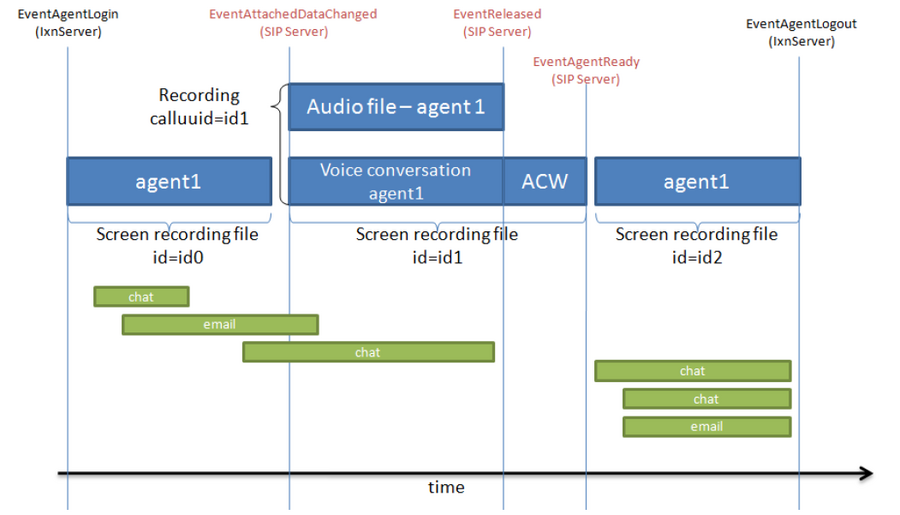 EventAgentLogin
(IxnServer)

EventAttachedDataChanged
(SIP Server)

EventReleased
(SIP Server)

EventAgentReady
(SIP Server)

EventAgentLogout
(IxnServer)

Recording
calluuid=id1

Audio file – agent 1

agent1

Voice conversation
agent1

ACW

agent1

Screen recording file
id=id0

Screen recording file
id=id1

Screen recording file
id=id2

chat

email

chat

chat

chat

email

time